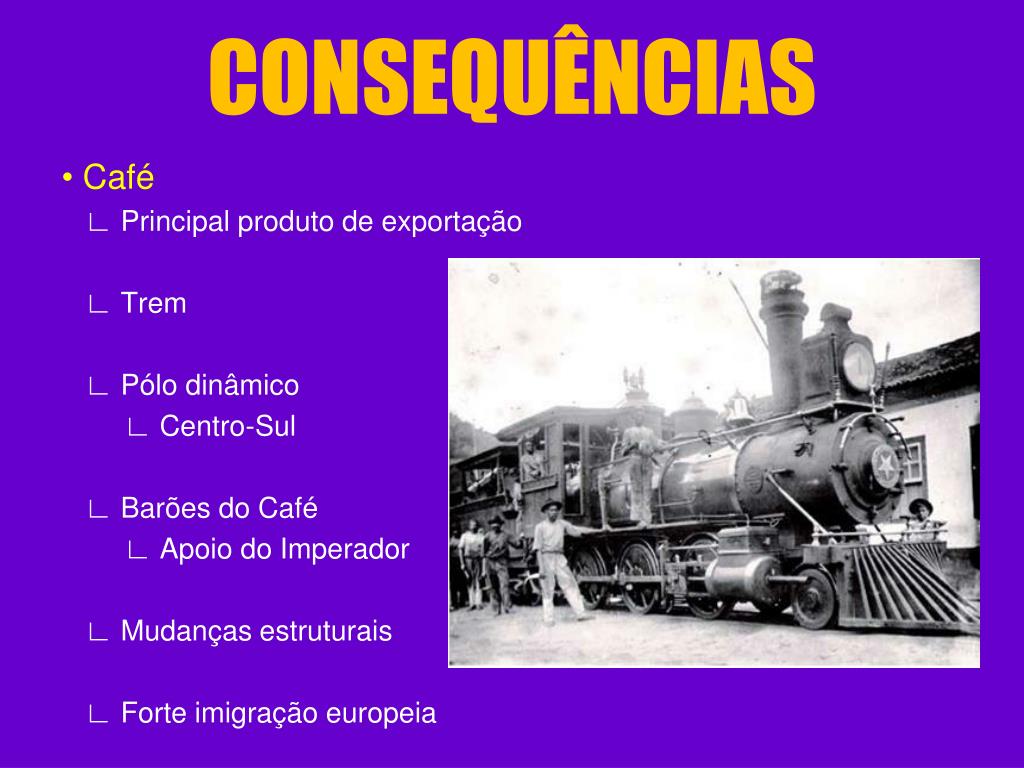 CONSEQUÊNCIAS

• Café

∟ Principal produto de exportação

∟ Trem

∟ Pólo dinâmico

∟ Centro-Sul

∟ Barões do Café

∟ Apoio do Imperador

∟ Mudanças estruturais

∟ Forte imigração europeia